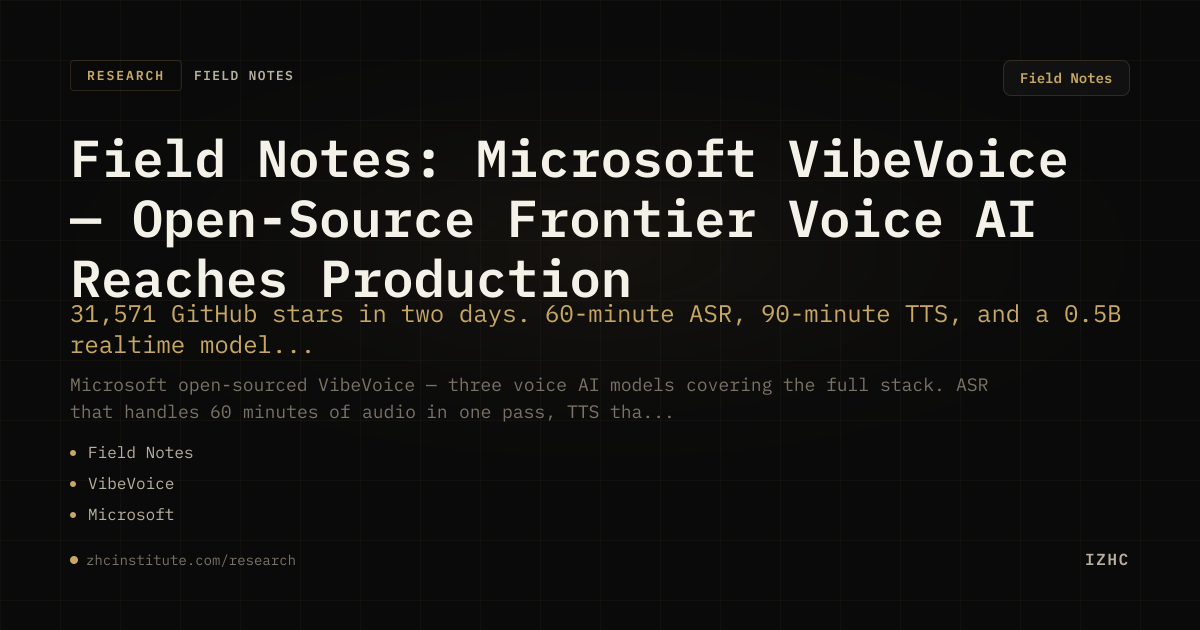 RESEARCH FIELD NOTES

Field Notes

Field Notes: Microsoft VibeVoice — Open-Source Frontier Voice AI Reaches Production

31,571 GitHub stars in two days. 60-minute ASR, 90-minute TTS, and a 0.5B realtime model...

Microsoft open-sourced VibeVoice — three voice AI models covering the full stack. ASR that handles 60 minutes of audio in one pass, TTS tha...

• Field Notes
• VibeVoice
• Microsoft

• zhcinstitute.com/research

IZHC